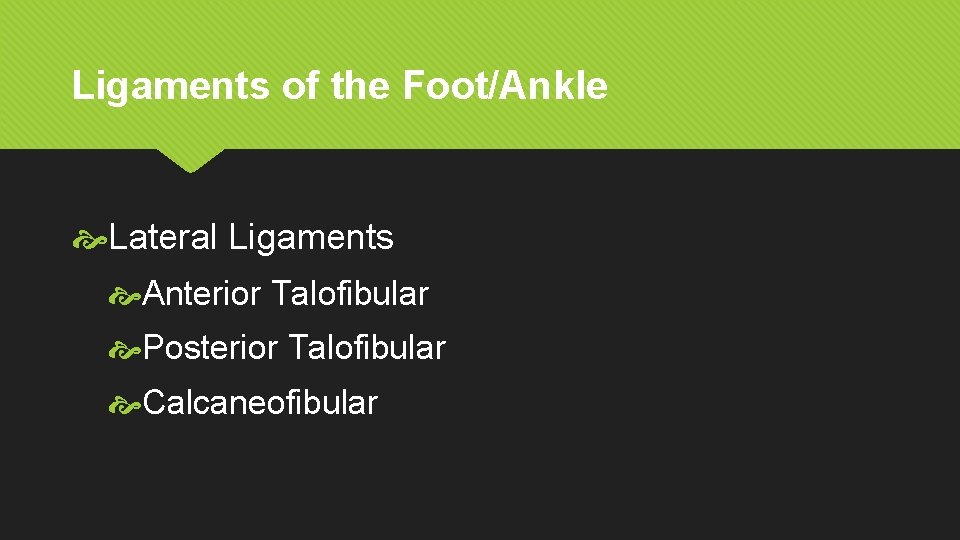 Ligaments of the Foot/Ankle

Lateral Ligaments

Anterior Talofibular

Posterior Talofibular

Calcaneofibular